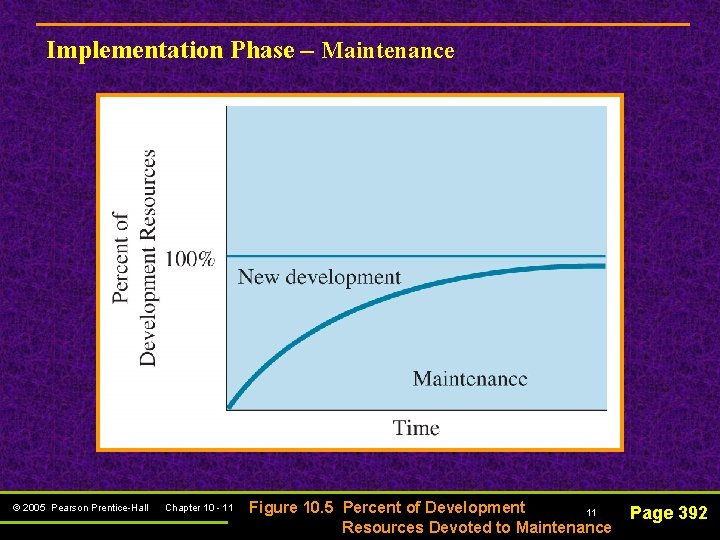 Implementation Phase – Maintenance

Percent of Development Resources

100%

New development

Maintenance

Time

© 2005 Pearson Prentice-Hall Chapter 10 - 11

Figure 10.5 Percent of Development Resources Devoted to Maintenance

11

Page 392